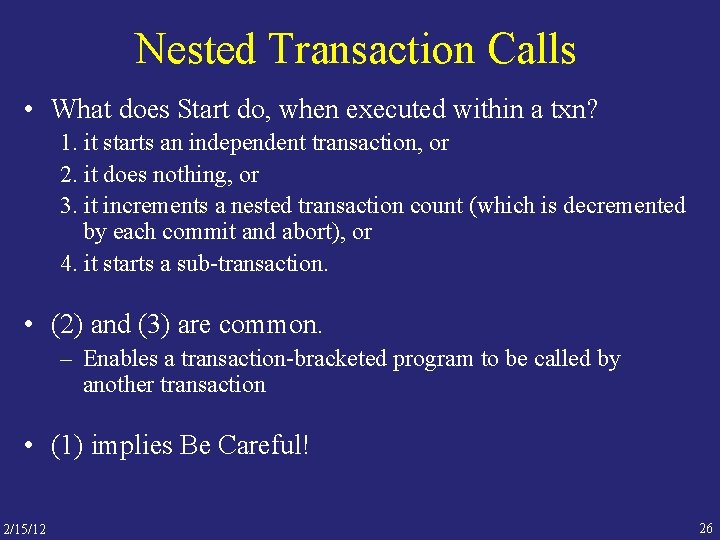 Nested Transaction Calls

• What does Start do, when executed within a txn?
1. it starts an independent transaction, or
2. it does nothing, or
3. it increments a nested transaction count (which is decremented by each commit and abort), or
4. it starts a sub-transaction.

• (2) and (3) are common.
– Enables a transaction-bracketed program to be called by another transaction

• (1) implies Be Careful!

2/15/12

26